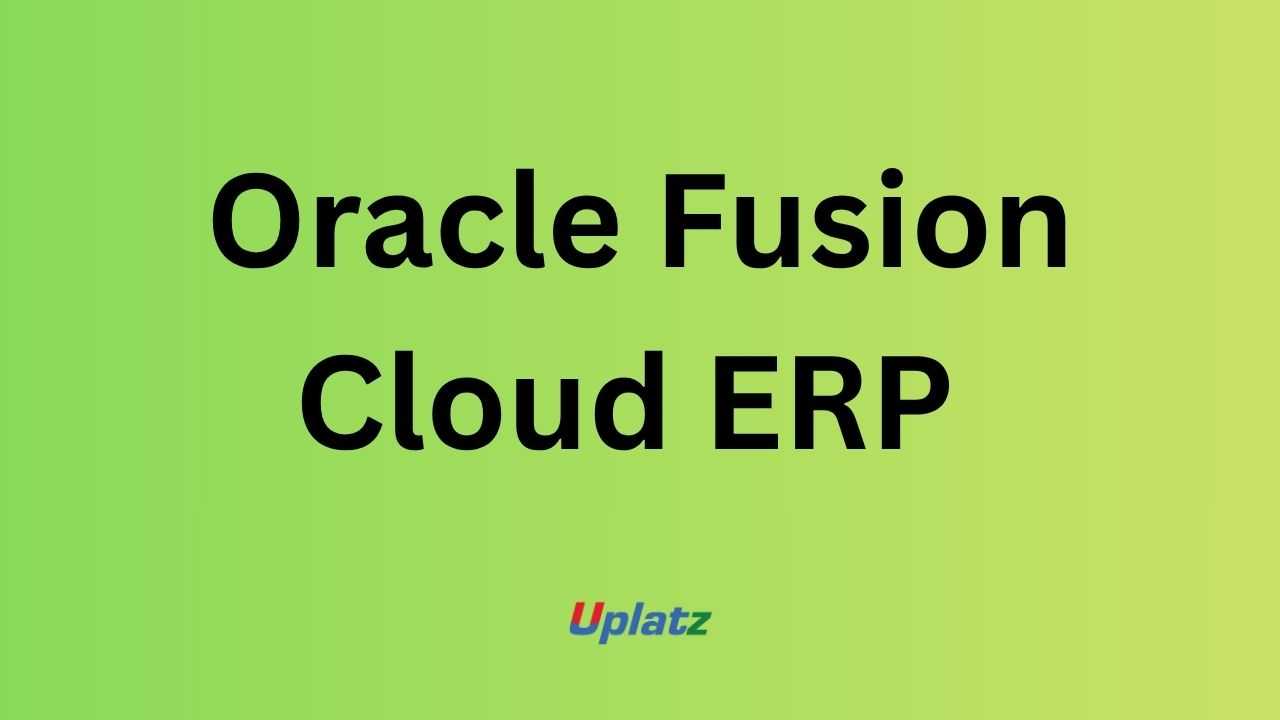 Oracle Fusion Cloud ERP

Uplatz